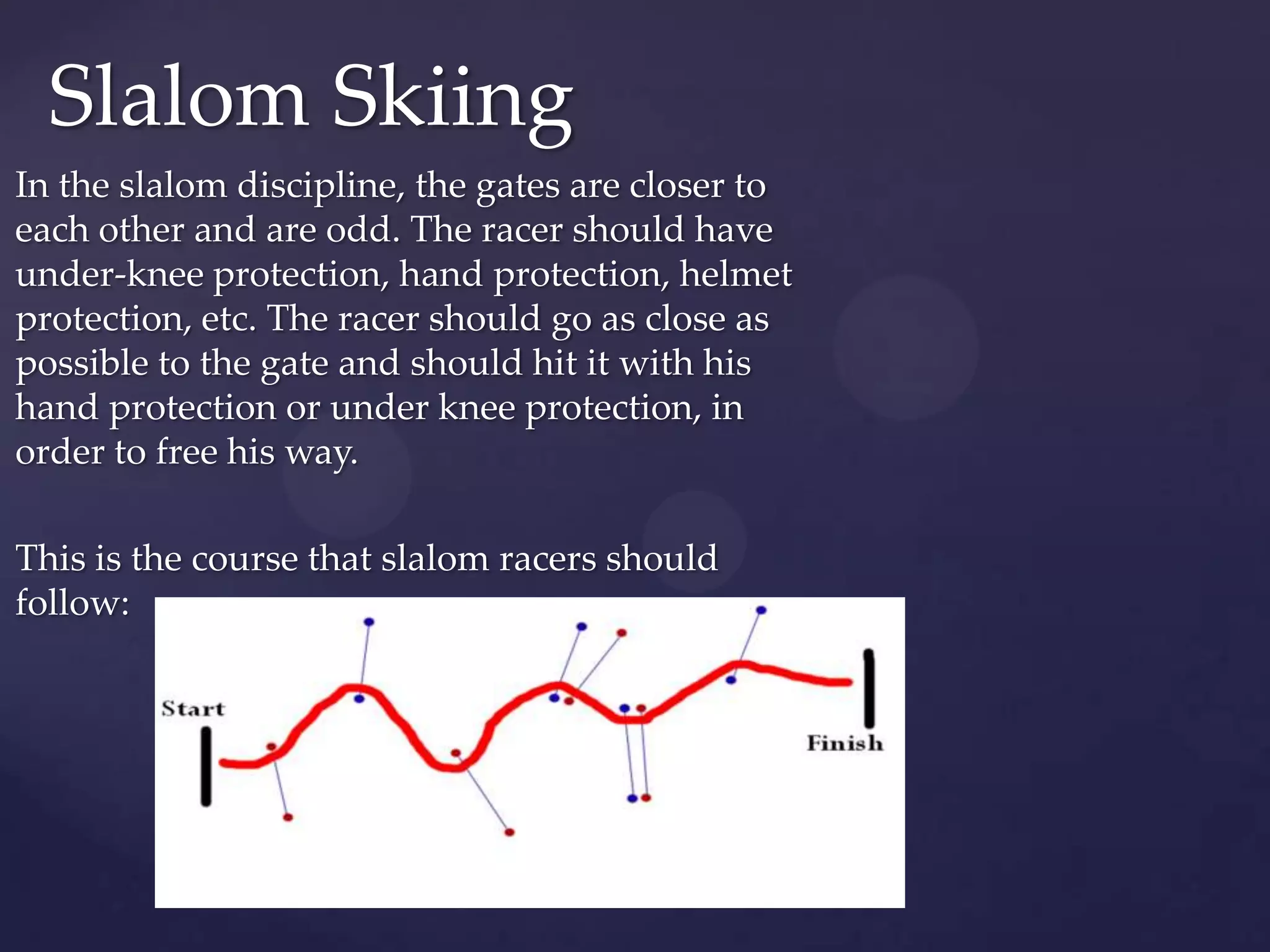 Slalom Skiing

In the slalom discipline, the gates are closer to each other and are odd. The racer should have under-knee protection, hand protection, helmet protection, etc. The racer should go as close as possible to the gate and should hit it with his hand protection or under knee protection, in order to free his way.

This is the course that slalom racers should follow:

Start

Finish